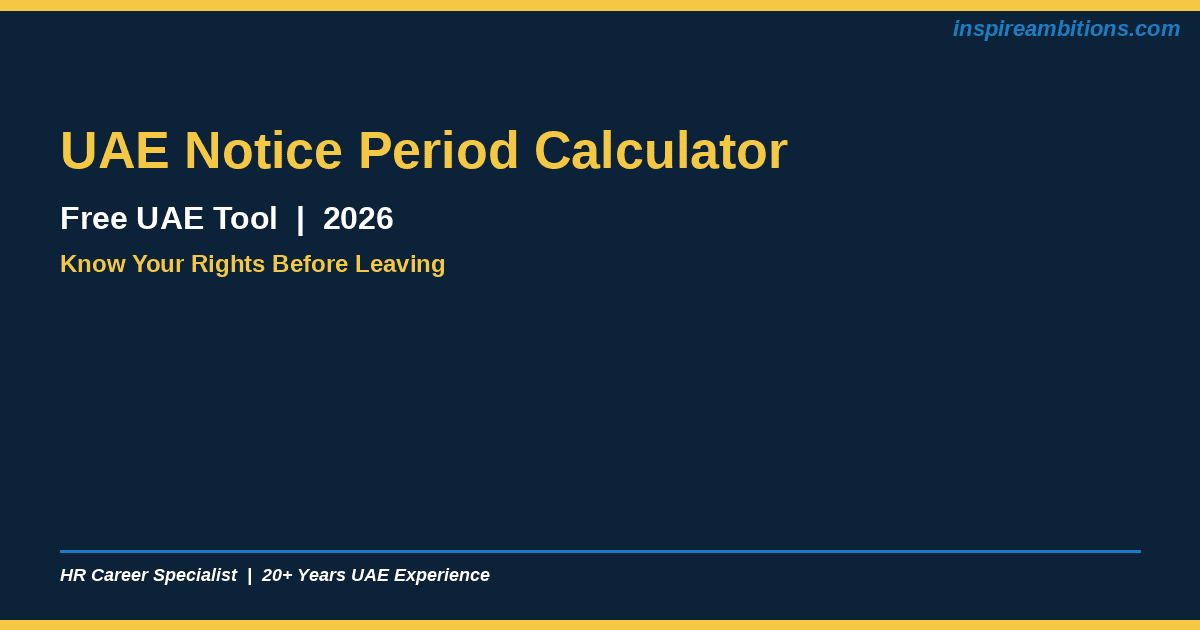 inspireambitions.com

UAE Notice Period Calculator

Free UAE Tool | 2026

Know Your Rights Before Leaving

HR Career Specialist | 20+ Years UAE Experience